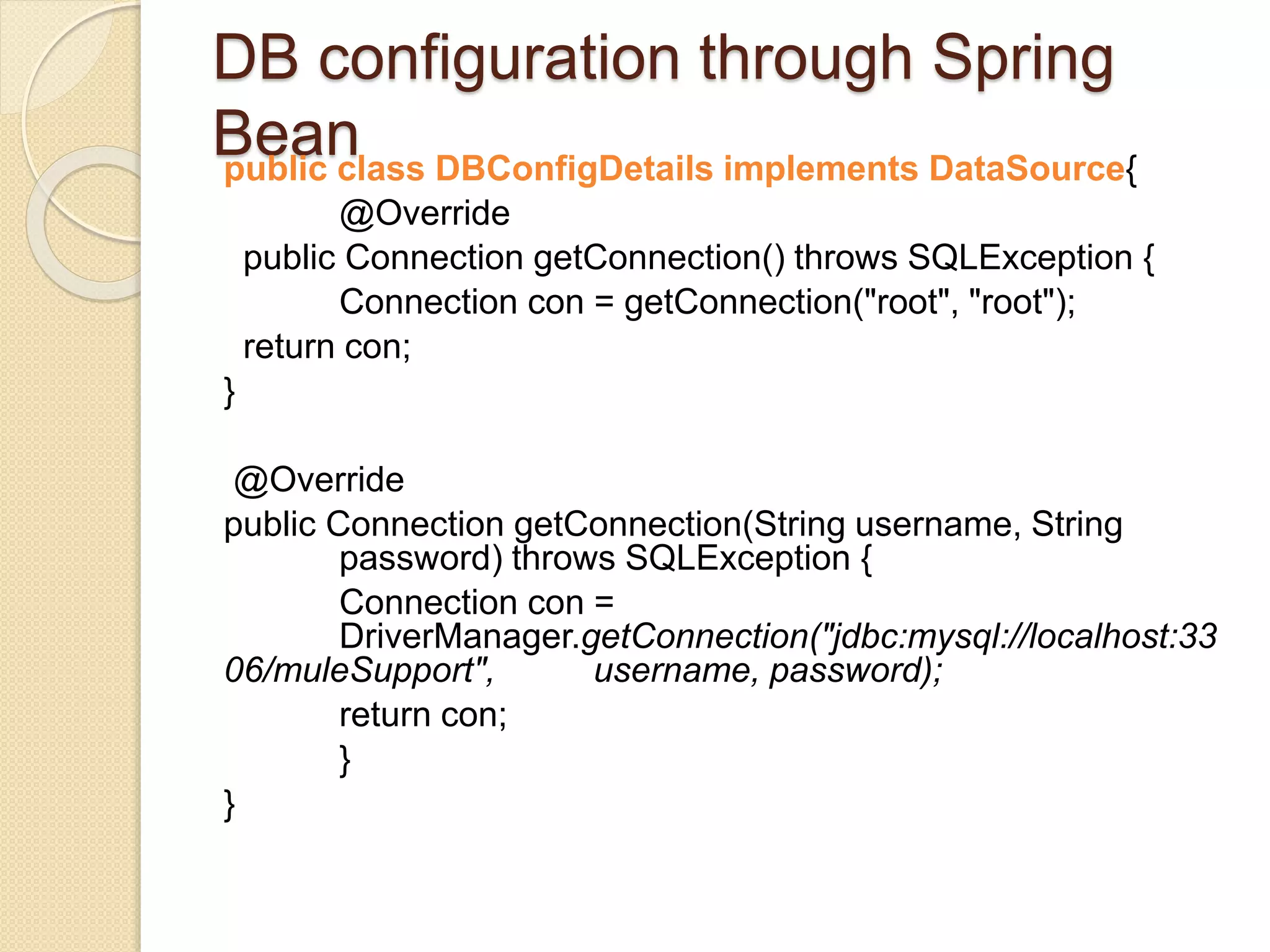 DB configuration through Spring Bean

public class DBConfigDetails implements DataSource{
@Override
public Connection getConnection() throws SQLException {
Connection con = getConnection("root", "root");
return con;
}

@Override
public Connection getConnection(String username, String password) throws SQLException {
Connection con = DriverManager.getConnection("jdbc:mysql://localhost:3306/muleSupport", username, password);
return con;
}
}